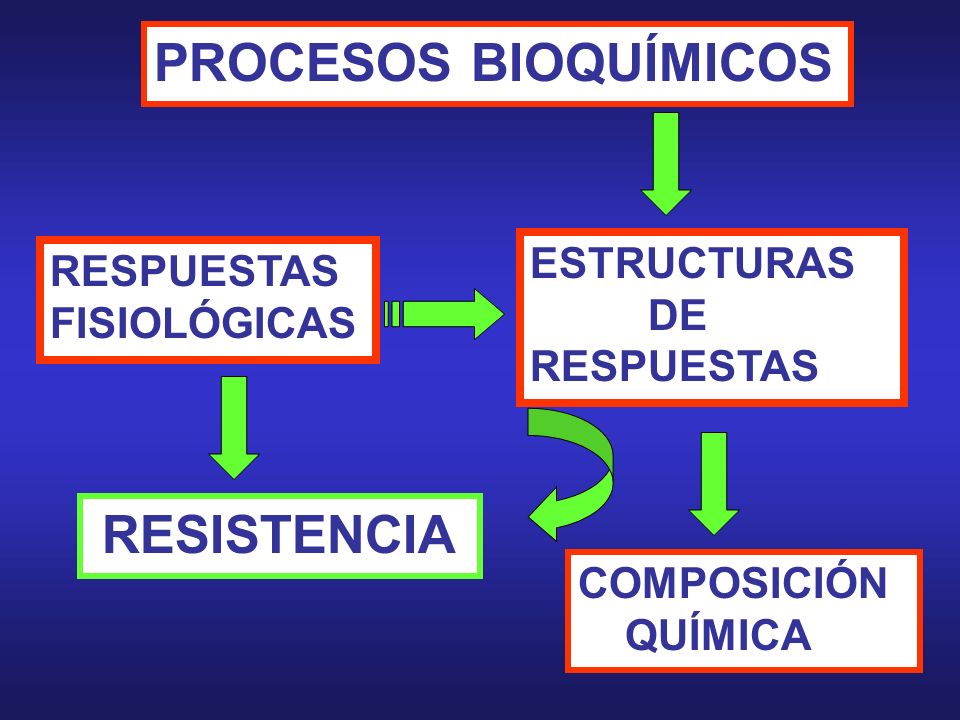 PROCESOS BIOQUÍMICOS

RESPUESTAS FISIOLÓGICAS

ESTRUCTURAS DE RESPUESTAS

RESISTENCIA

COMPOSICIÓN QUÍMICA